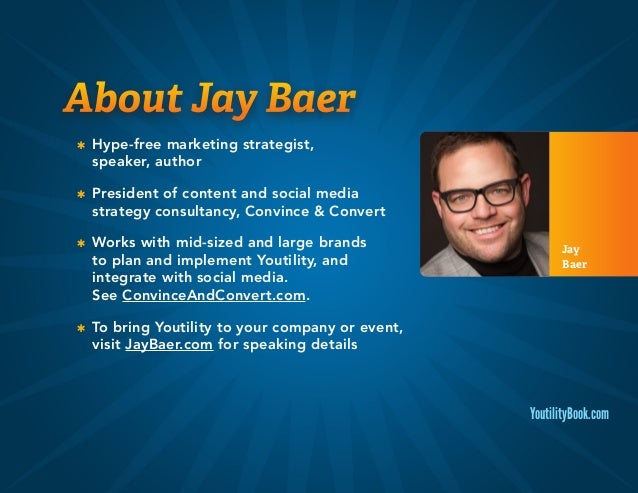 About Jay Baer

* Hype-free marketing strategist, speaker, author

* President of content and social media strategy consultancy, Convince & Convert

* Works with mid-sized and large brands to plan and implement Youtility, and integrate with social media. See ConvinceAndConvert.com.

* To bring Youtility to your company or event, visit JayBaer.com for speaking details

Jay Baer

YoutilityBook.com